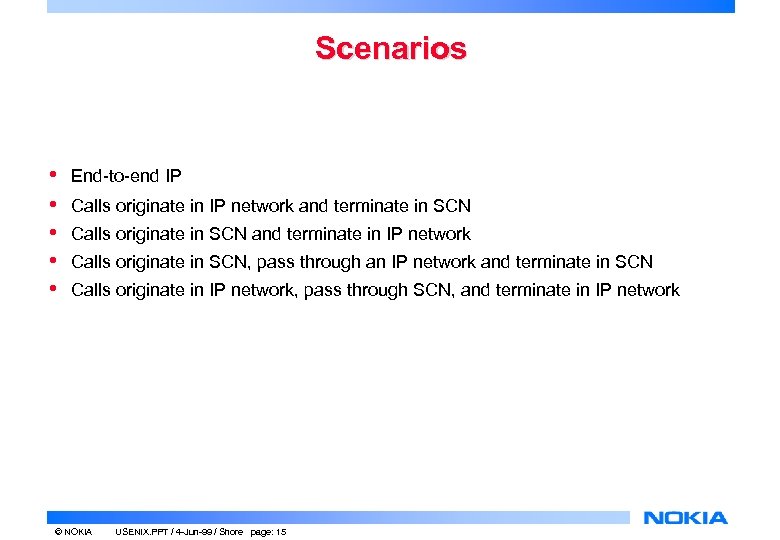 Scenarios

• End-to-end IP
• Calls originate in IP network and terminate in SCN
• Calls originate in SCN and terminate in IP network
• Calls originate in SCN, pass through an IP network and terminate in SCN
• Calls originate in IP network, pass through SCN, and terminate in IP network

NOKIA

© NOKIA USENIX.PPT / 4-Jun-99 / Shore page: 15